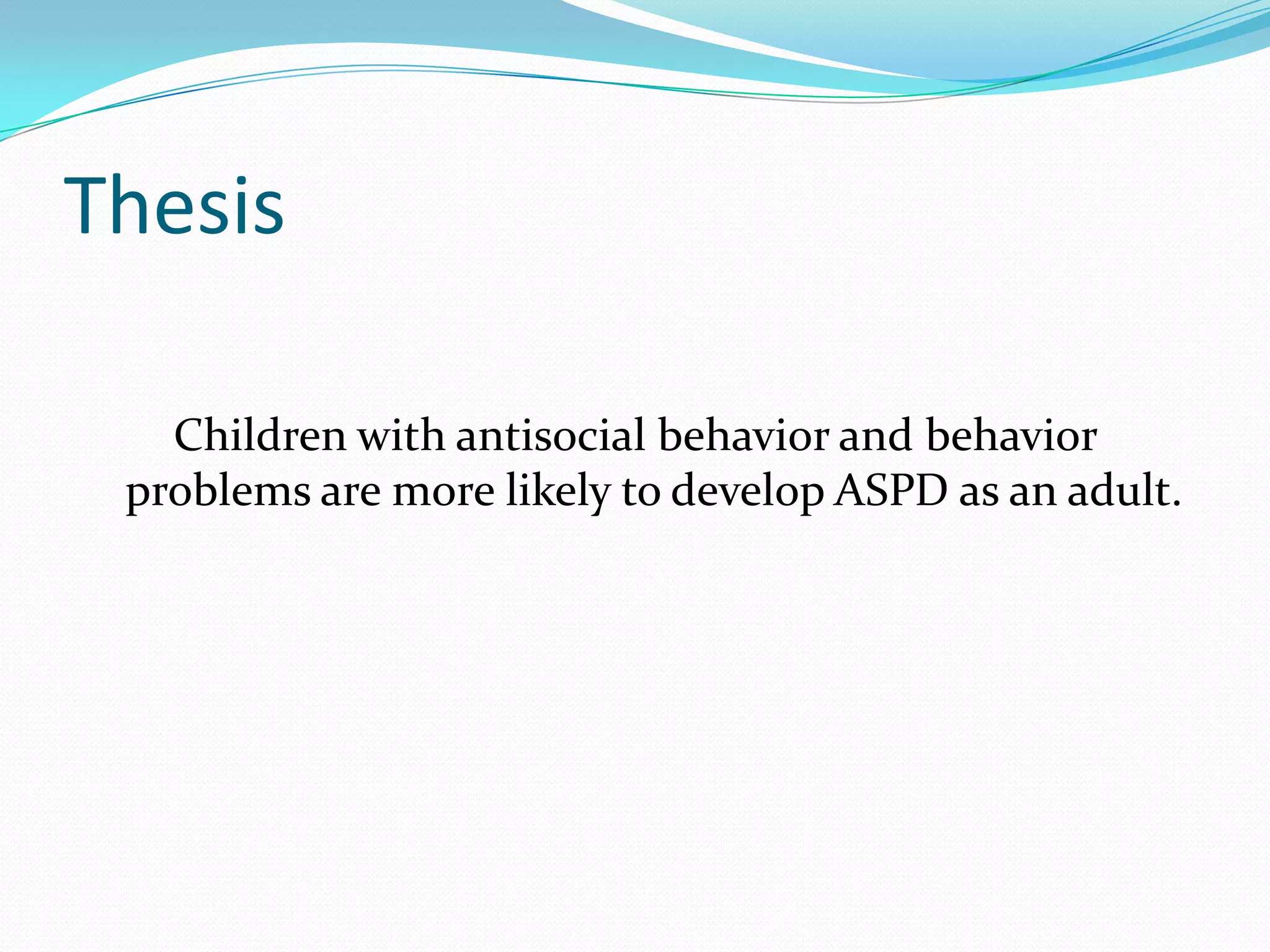 Thesis

Children with antisocial behavior and behavior problems are more likely to develop ASPD as an adult.